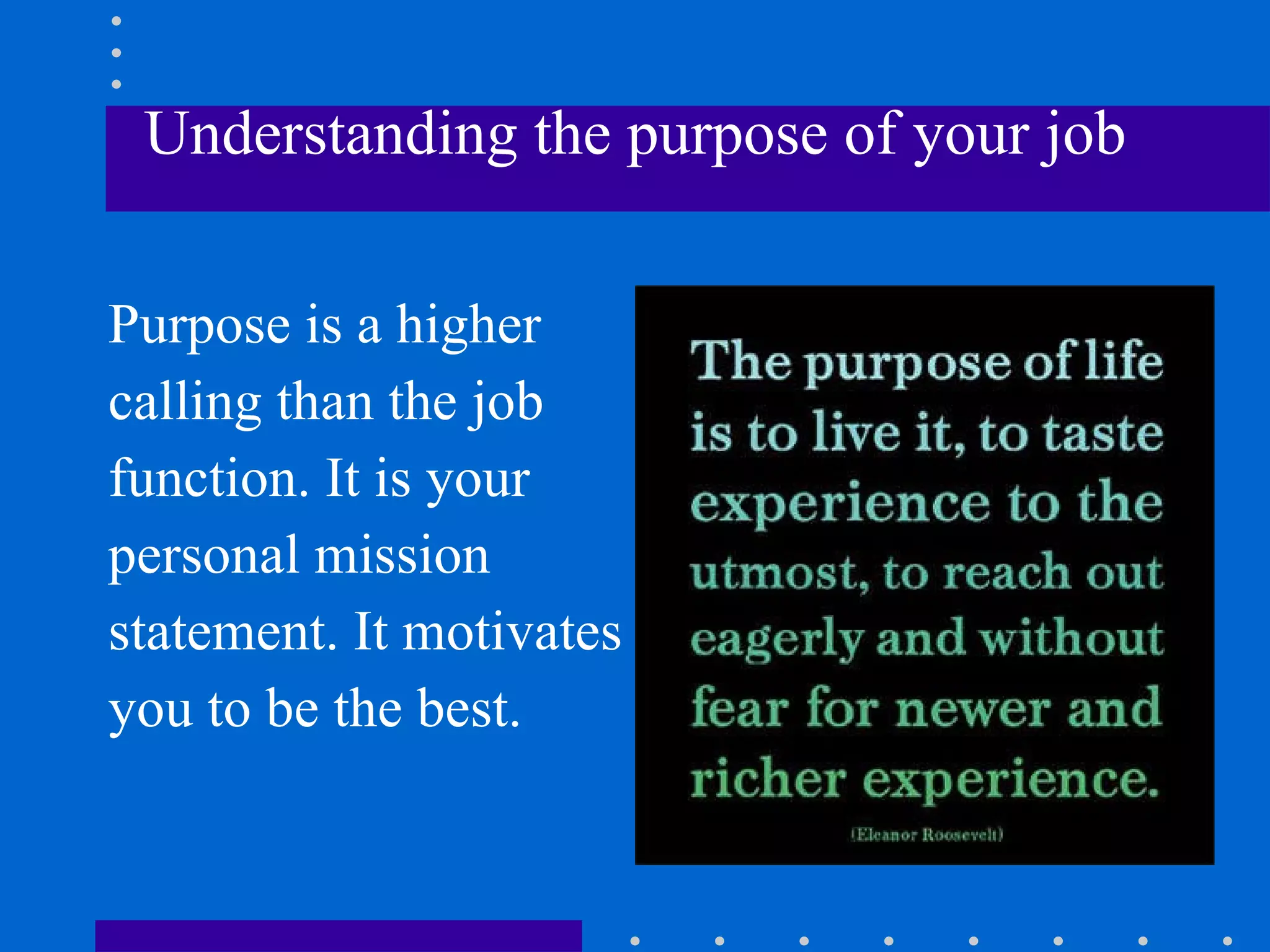 Understanding the purpose of your job

Purpose is a higher calling than the job function. It is your personal mission statement. It motivates you to be the best.

The purpose of life is to live it, to taste experience to the utmost, to reach out eagerly and without fear for newer and richer experience.

(Eleanor Roosevelt)